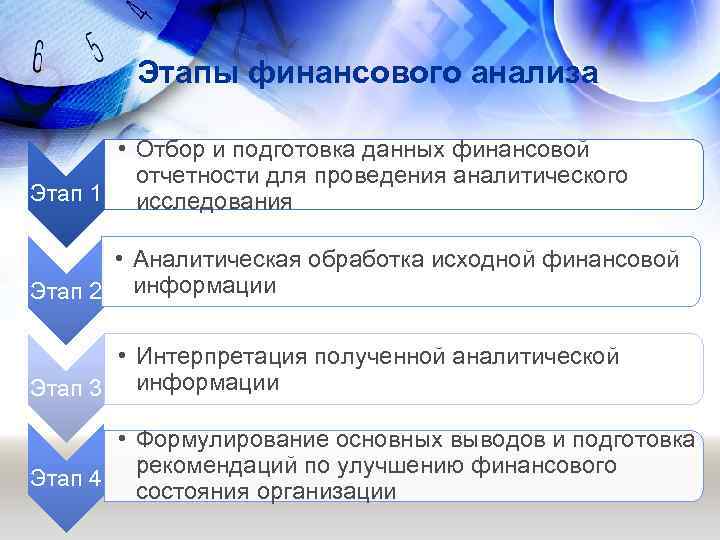 6 5 4

Этапы финансового анализа

Этап 1

• Отбор и подготовка данных финансовой отчетности для проведения аналитического исследования

Этап 2

• Аналитическая обработка исходной финансовой информации

Этап 3

• Интерпретация полученной аналитической информации

Этап 4

• Формулирование основных выводов и подготовка рекомендаций по улучшению финансового состояния организации